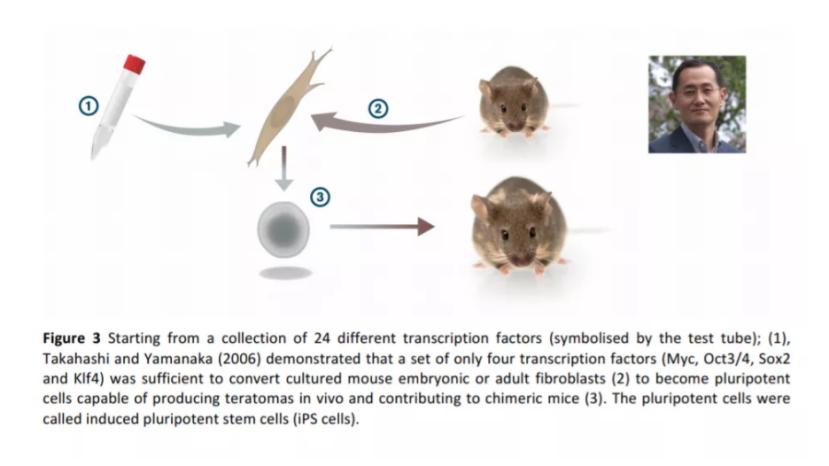 ①

②

③

**Figure 3** Starting from a collection of 24 different transcription factors (symbolised by the test tube); (1), Takahashi and Yamanaka (2006) demonstrated that a set of only four transcription factors (Myc, Oct3/4, Sox2 and Klf4) was sufficient to convert cultured mouse embryonic or adult fibroblasts (2) to become pluripotent cells capable of producing teratomas in vivo and contributing to chimeric mice (3). The pluripotent cells were called induced pluripotent stem cells (iPS cells).